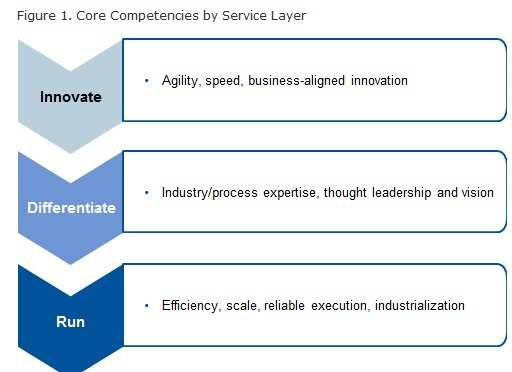 Figure 1. Core Competencies by Service Layer

Innovate

• Agility, speed, business-aligned innovation

Differentiate

• Industry/process expertise, thought leadership and vision

Run

• Efficiency, scale, reliable execution, industrialization